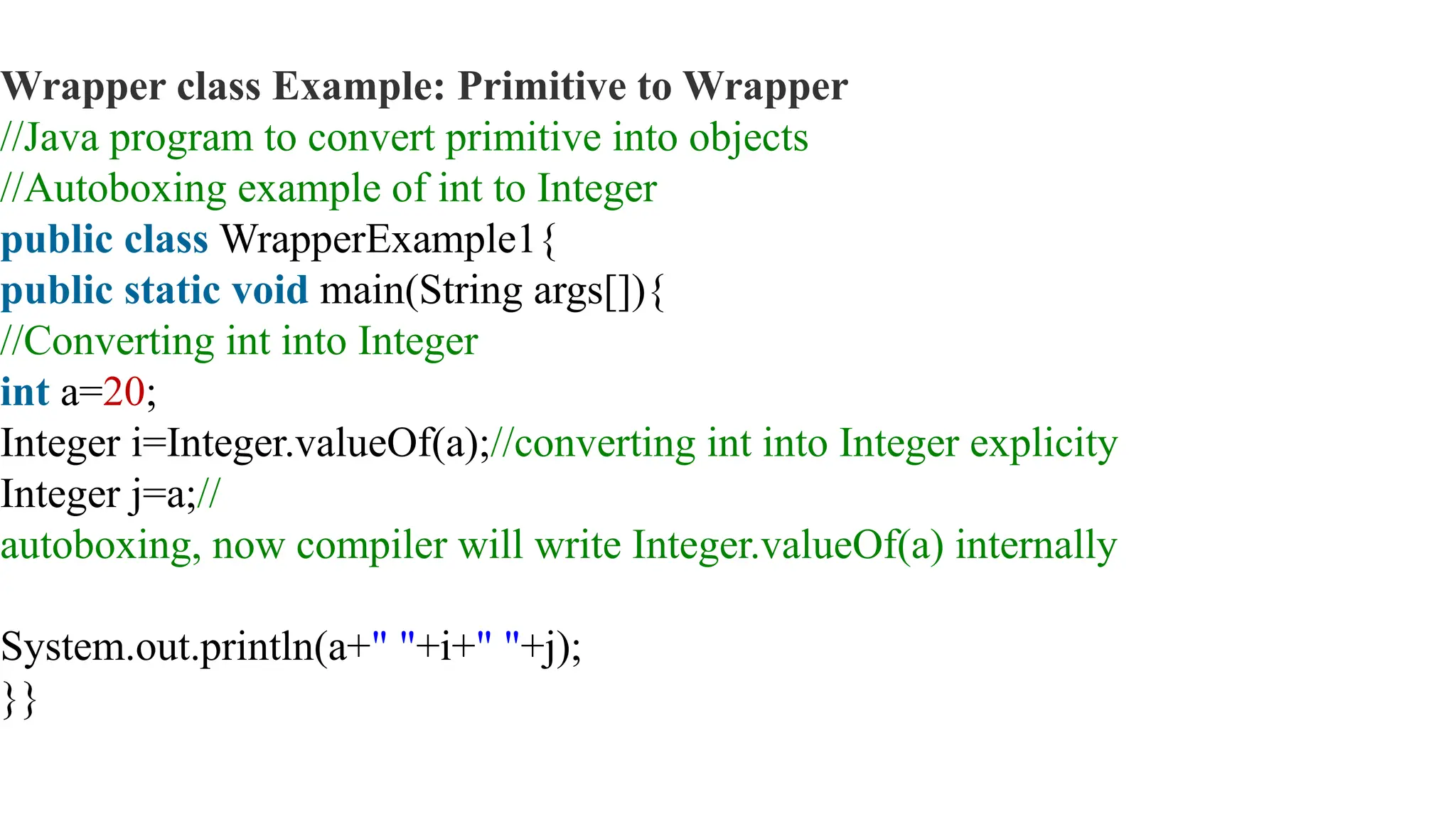 Wrapper class Example: Primitive to Wrapper

//Java program to convert primitive into objects
//Autoboxing example of int to Integer
public class WrapperExample1{
public static void main(String args[]){
//Converting int into Integer
int a=20;
Integer i=Integer.valueOf(a);//converting int into Integer explicity
Integer j=a;//
autoboxing, now compiler will write Integer.valueOf(a) internally

System.out.println(a+" "+i+" "+j);
}}